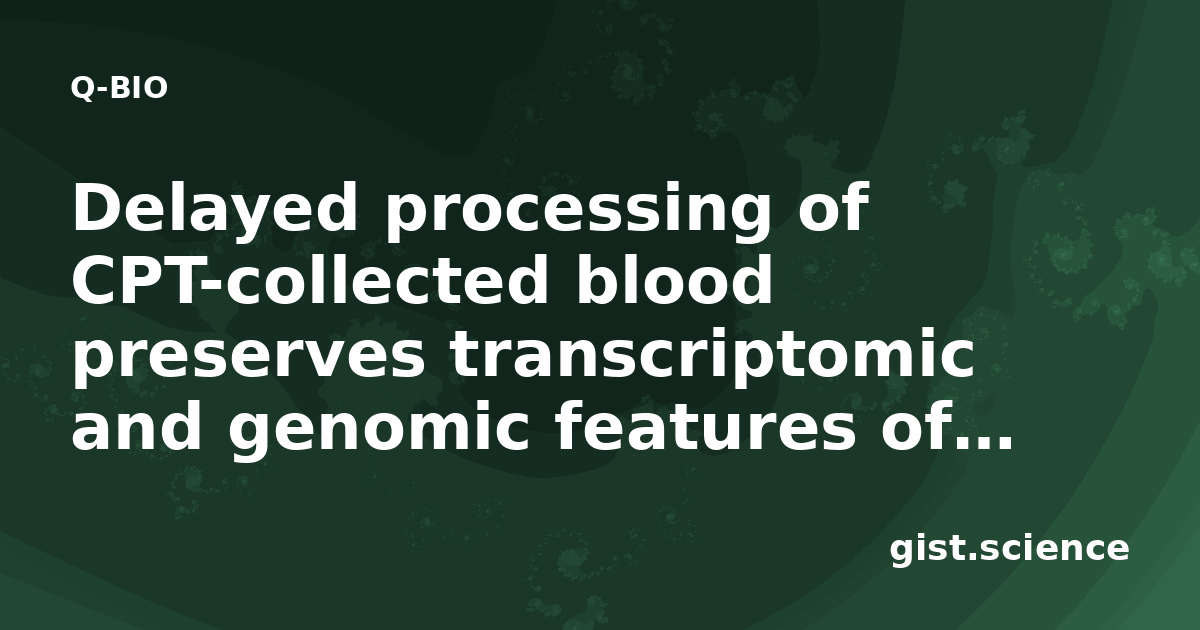 Q-BIO

Delayed processing of CPT-collected blood preserves transcriptomic and genomic features of...

gist.science